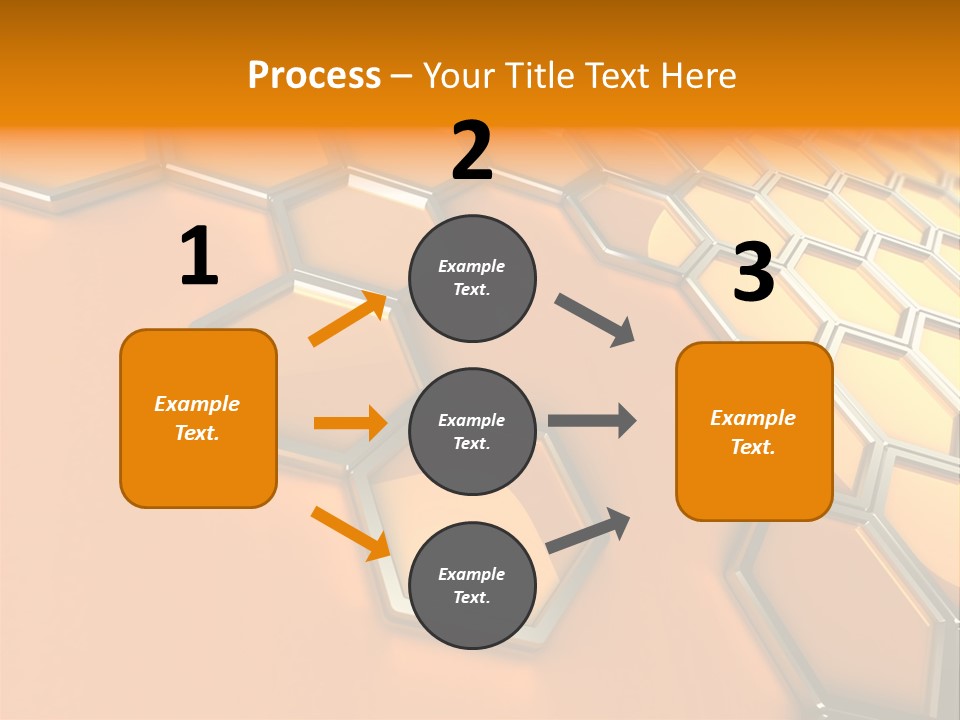 Process – Your Title Text Here

1

Example Text.

2

Example Text.

Example Text.

Example Text.

3

Example Text.